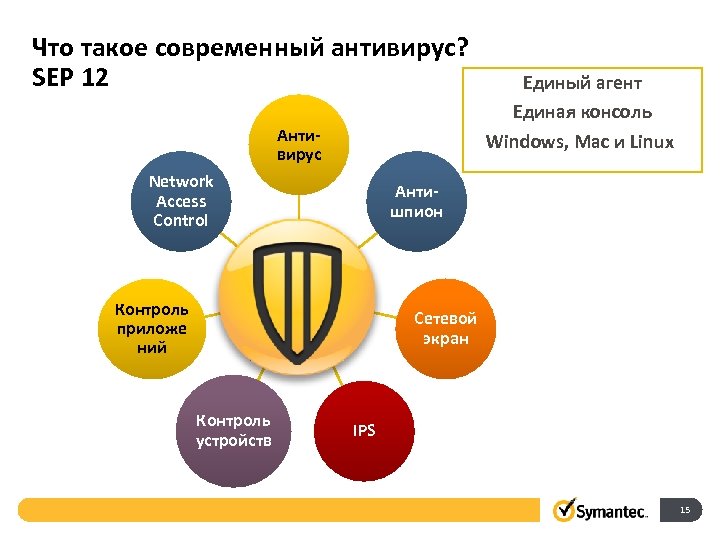 Что такое современный антивирус?
SEP 12

Единый агент
Единая консоль
Windows, Mac и Linux

Анти-вирус

Анти-шпион

Сетевой экран

IPS

Контроль устройств

Контроль приложе ний

Network Access Control

Symantec.

15